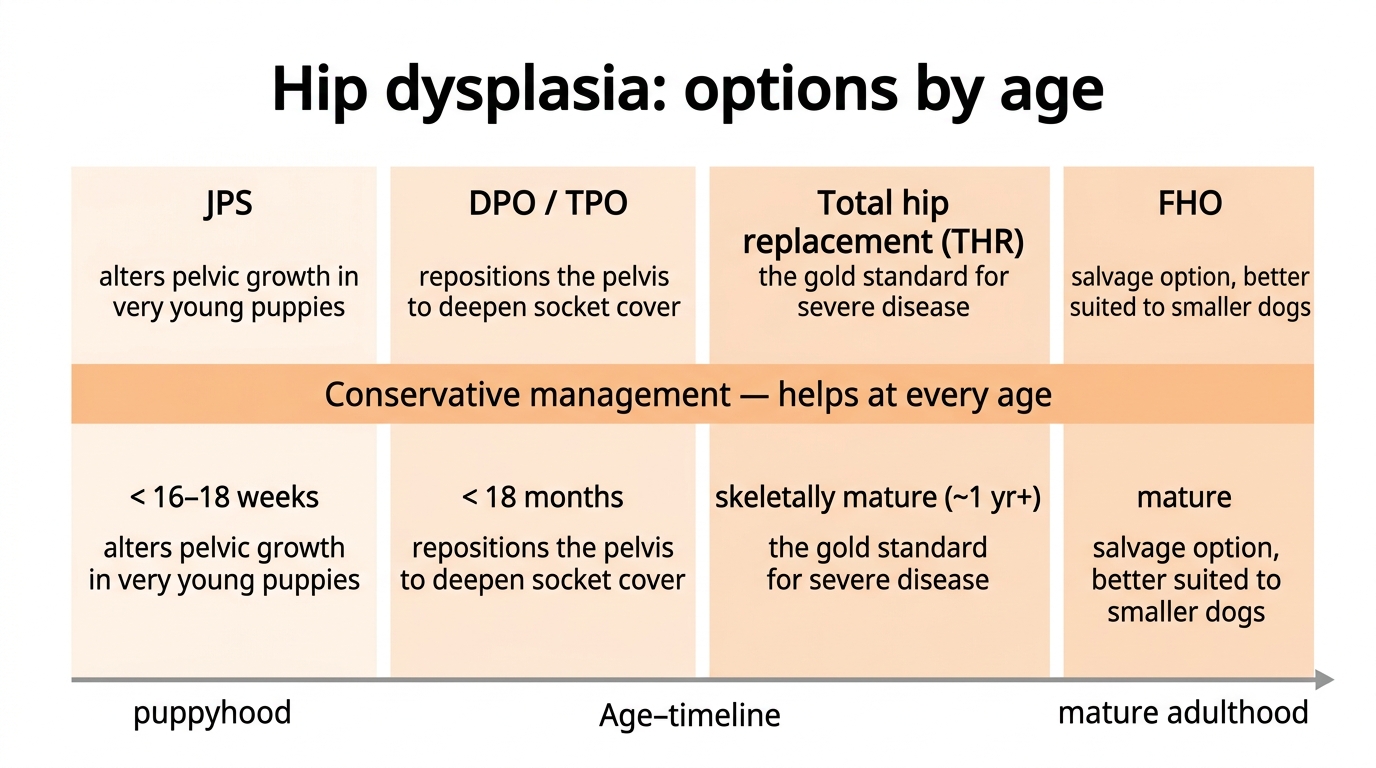 Hip dysplasia: options by age

JPS

alters pelvic growth in very young puppies

DPO / TPO

repositions the pelvis to deepen socket cover

Total hip replacement (THR)

the gold standard for severe disease

FHO

salvage option, better suited to smaller dogs

Conservative management — helps at every age

< 16–18 weeks

alters pelvic growth in very young puppies

< 18 months

repositions the pelvis to deepen socket cover

skeletally mature (~1 yr+)

the gold standard for severe disease

mature

salvage option, better suited to smaller dogs

puppyhood

Age–timeline

mature adulthood